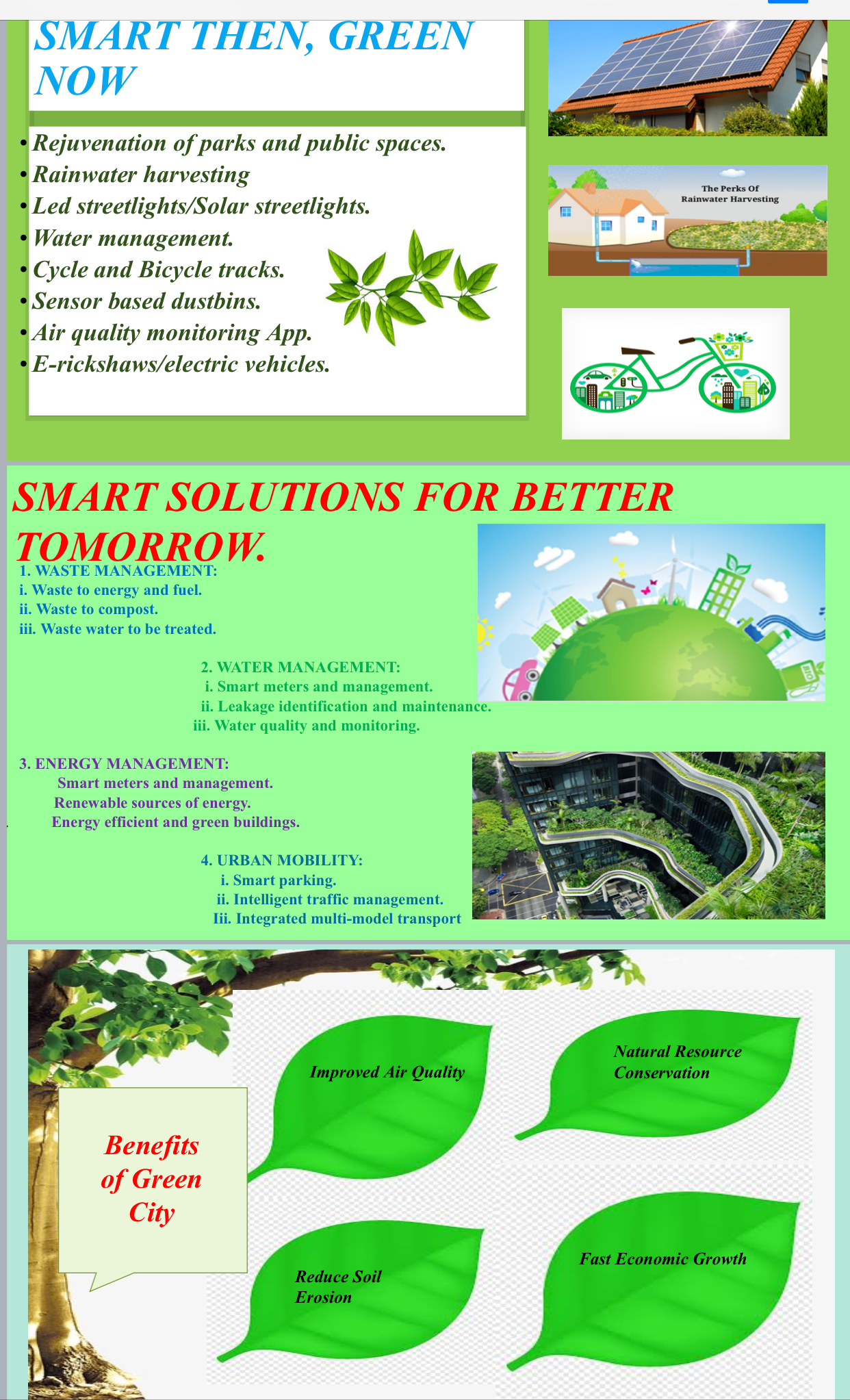 SMART THEN, GREEN NOW

• Rejuvenation of parks and public spaces.
• Rainwater harvesting
• Led streetlights/Solar streetlights.
• Water management.
• Cycle and Bicycle tracks.
• Sensor based dustbins.
• Air quality monitoring App.
• E-rickshaws/electric vehicles.

The Perks Of Rainwater Harvesting

SMART SOLUTIONS FOR BETTER TOMORROW.

1. WASTE MANAGEMENT:
i. Waste to energy and fuel.
ii. Waste to compost.
iii. Waste water to be treated.

2. WATER MANAGEMENT:
i. Smart meters and management.
ii. Leakage identification and maintenance.
iii. Water quality and monitoring.

3. ENERGY MANAGEMENT:
Smart meters and management.
Renewable sources of energy.
Energy efficient and green buildings.

4. URBAN MOBILITY:
i. Smart parking.
ii. Intelligent traffic management.
Iii. Integrated multi-model transport

Benefits of Green City

Improved Air Quality

Natural Resource Conservation

Reduce Soil Erosion

Fast Economic Growth